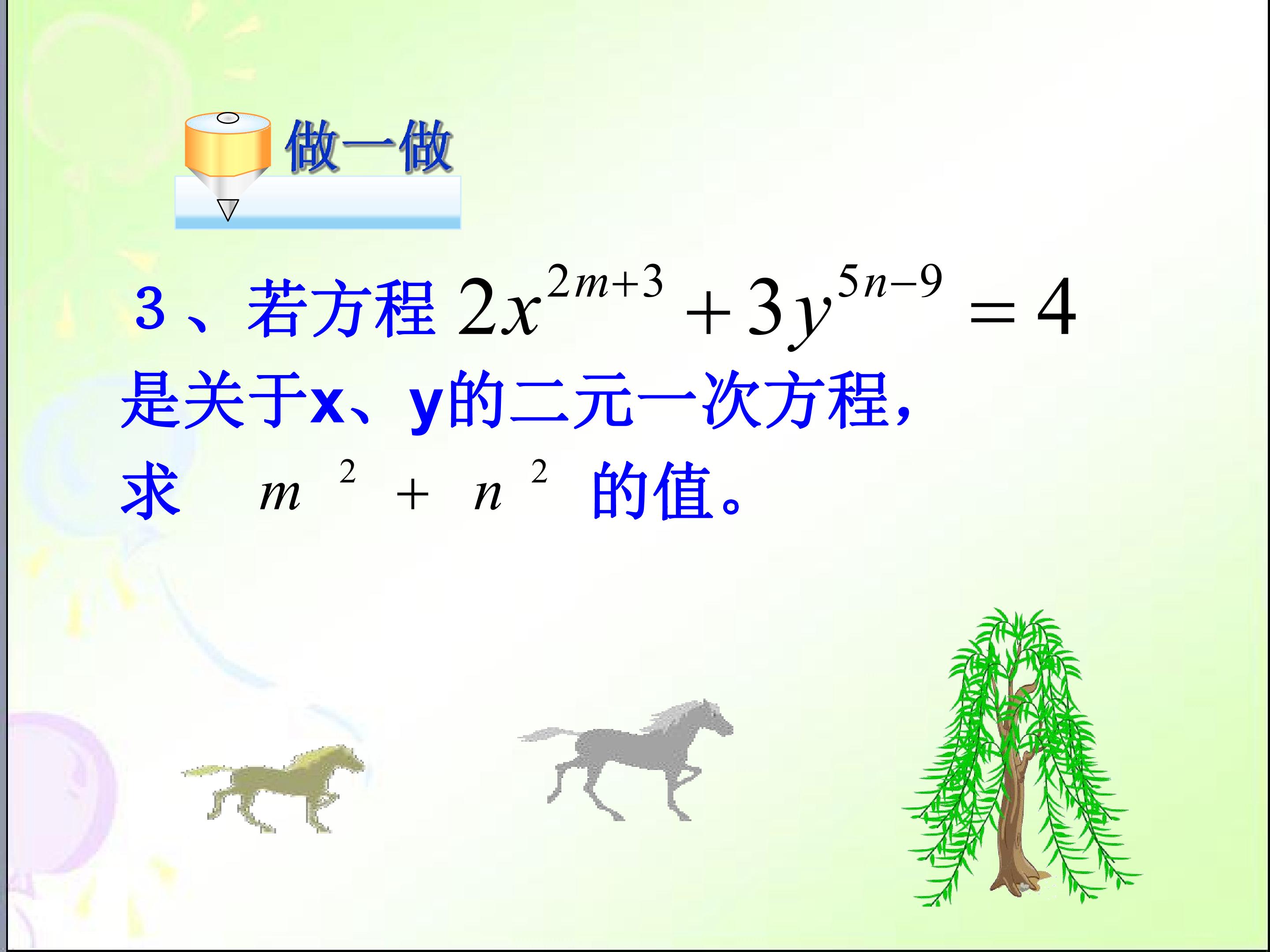 做一做

3、若方程 $2x^{2m+3}+3y^{5n-9}=4$ 是关于x、y的二元一次方程，求 $m^2+n^2$ 的值。